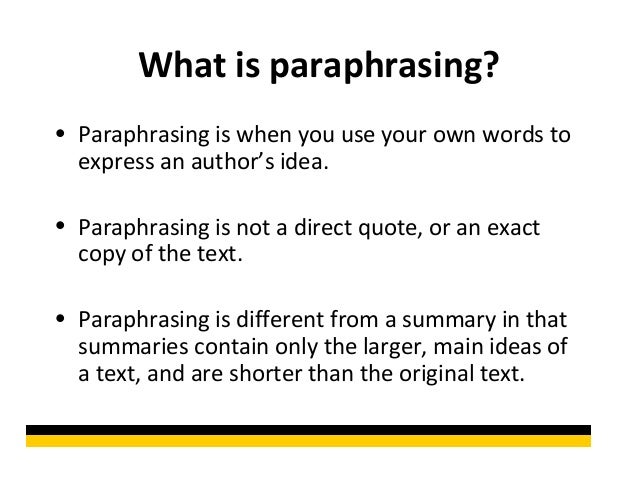 What is paraphrasing?

• Paraphrasing is when you use your own words to express an author's idea.

• Paraphrasing is not a direct quote, or an exact copy of the text.

• Paraphrasing is different from a summary in that summaries contain only the larger, main ideas of a text, and are shorter than the original text.